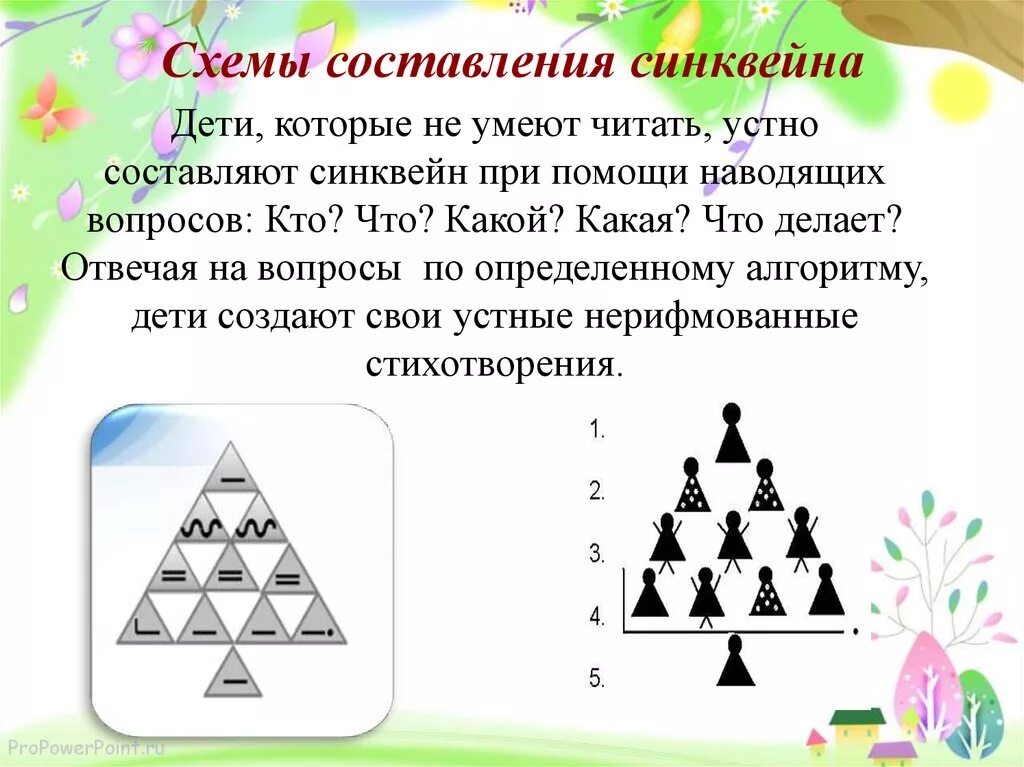 Схемы составления синквейна

Дети, которые не умеют читать, устно составляют синквейн при помощи наводящих вопросов: Кто? Что? Какой? Какая? Что делает? Отвечая на вопросы по определенному алгоритму, дети создают свои устные нерифмованные стихотворения.

1.
2.
3.
4.
5.

ProPowerPoint.ru